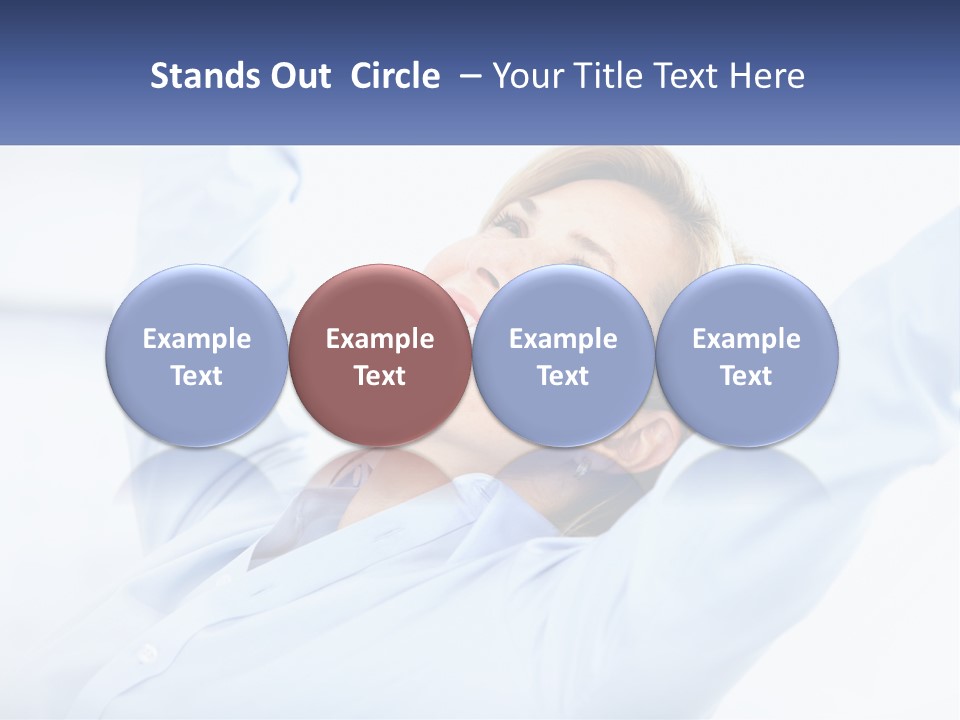 Stands Out Circle – Your Title Text Here

Example Text

Example Text

Example Text

Example Text